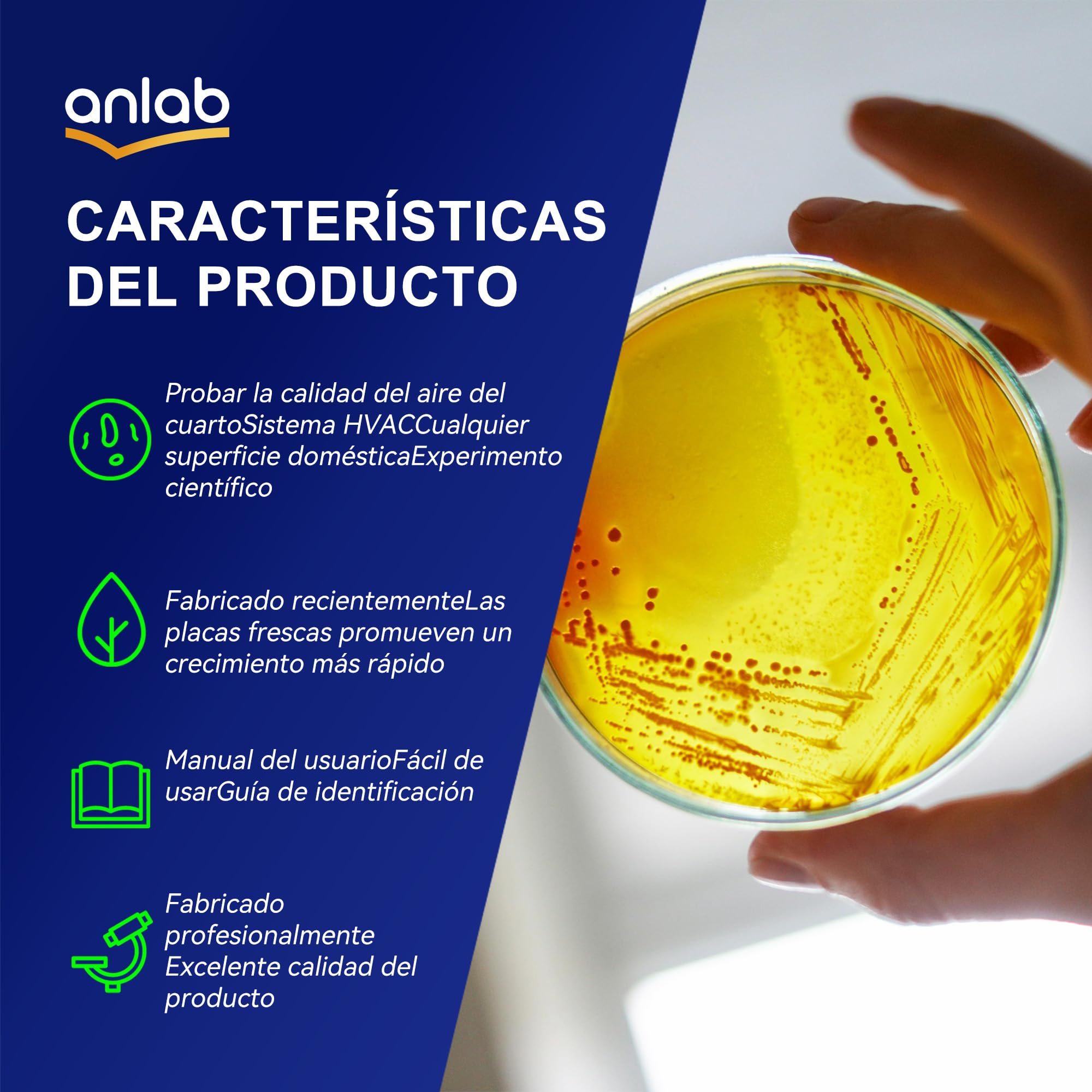 anlab

CARACTERÍSTICAS DEL PRODUCTO

Probar la calidad del aire del cuartoSistema HVACCualquier superficie domésticaExperimento científico

Fabricado recientementeLas placas frescas promueven un crecimiento más rápido

Manual del usuarioFácil de usarGuía de identificación

Fabricado profesionalmente Excelente calidad del producto